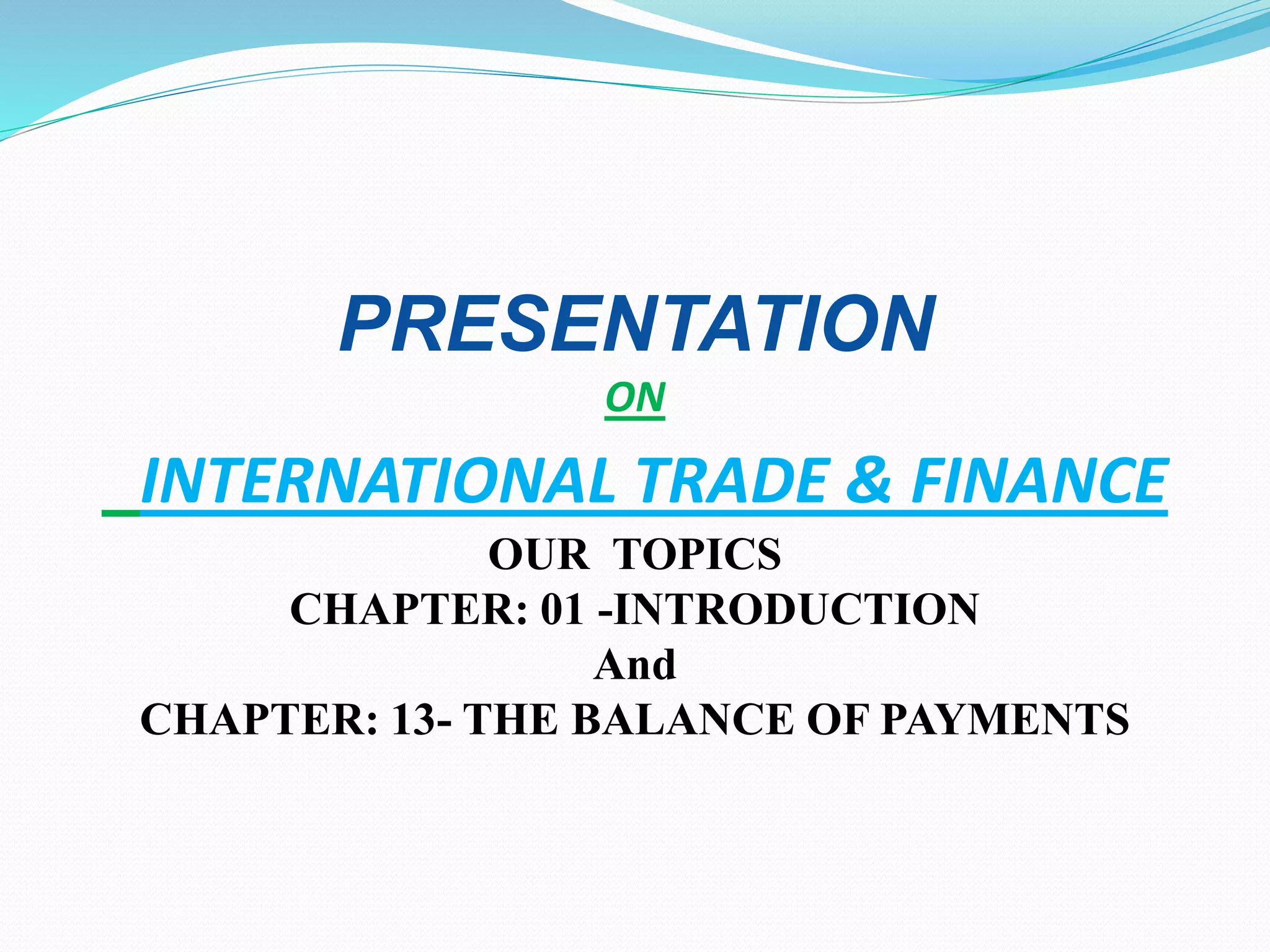 PRESENTATION

ON

INTERNATIONAL TRADE & FINANCE

OUR TOPICS

CHAPTER: 01 -INTRODUCTION

And

CHAPTER: 13- THE BALANCE OF PAYMENTS